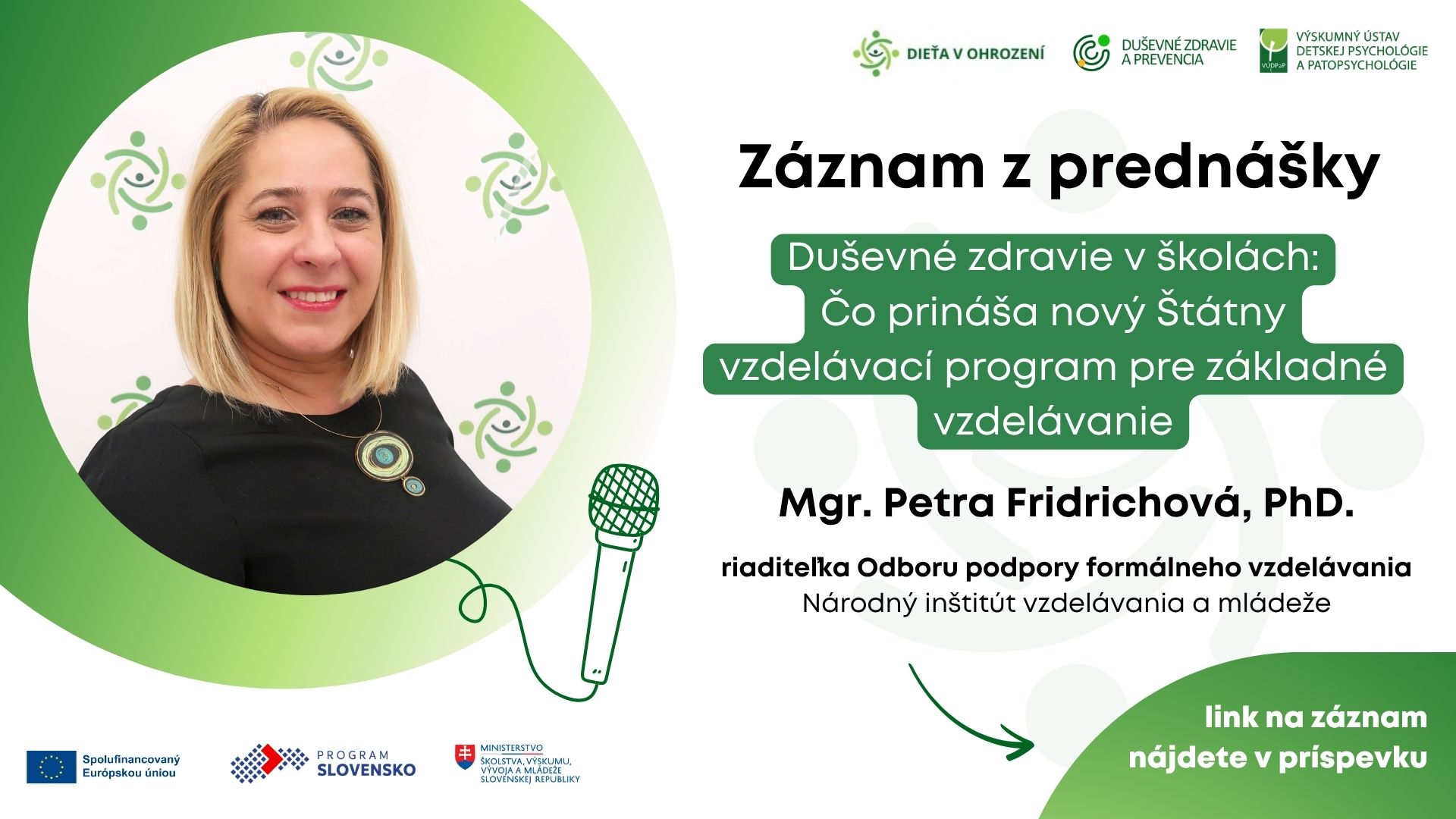 DIEŤA V OHROZENÍ

DUŠEVNÉ ZDRAVIE A PREVENCIA

VÚDPaP

VÝSKUMNÝ ÚSTAV DETSKEJ PSYCHOLÓGIE A PATOPSYCHOLÓGIE

Záznam z prednášky

Duševné zdravie v školách: Čo prináša nový Štátny vzdelávací program pre základné vzdelávanie

Mgr. Petra Fridrichová, PhD.

riaditeľka Odboru podpory formálneho vzdelávania
Národný inštitút vzdelávania a mládeže

link na záznam nájdete v príspevku

Spolufinancovaný Európskou úniou

PROGRAM SLOVENSKO

MINISTERSTVO ŠKOLSTVA, VÝSKUMU, VÝVOJA A MLÁDEŽE SLOVENSKEJ REPUBLIKY